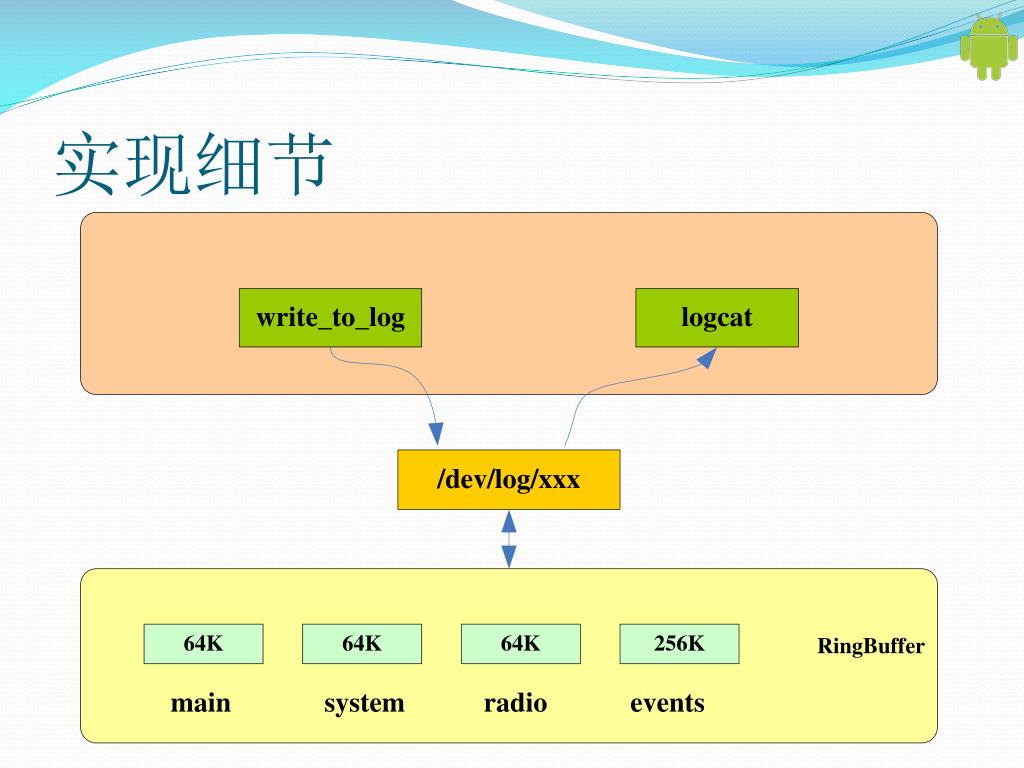 实现细节

write_to_log

logcat

/dev/log/xxx

64K

64K

64K

256K

RingBuffer

main

system

radio

events